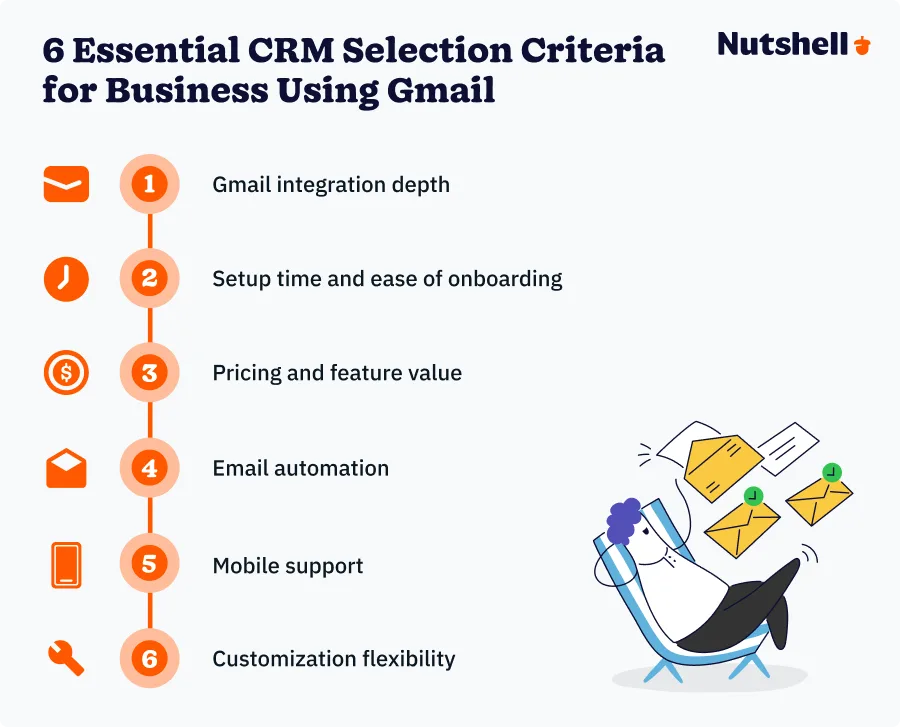 6 Essential CRM Selection Criteria for Business Using Gmail

Nutshell

1 Gmail integration depth

2 Setup time and ease of onboarding

3 Pricing and feature value

4 Email automation

5 Mobile support

6 Customization flexibility